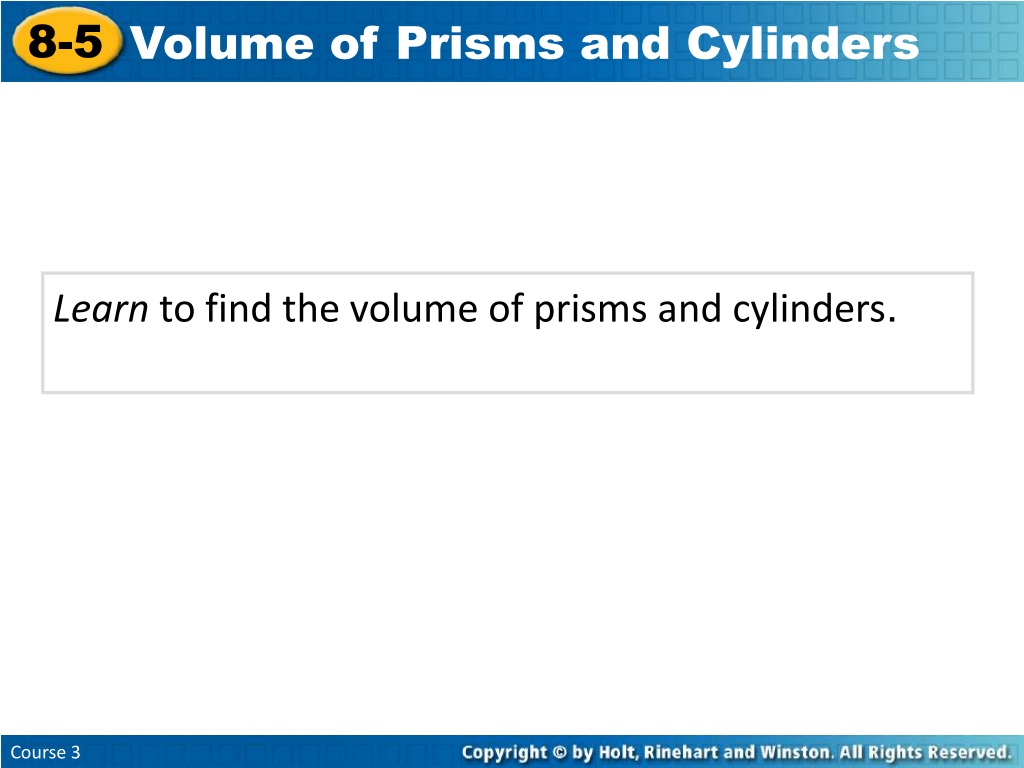 8-5 Volume of Prisms and Cylinders

Learn to find the volume of prisms and cylinders.

Course 3

Copyright © by Holt, Rinehart and Winston. All Rights Reserved.